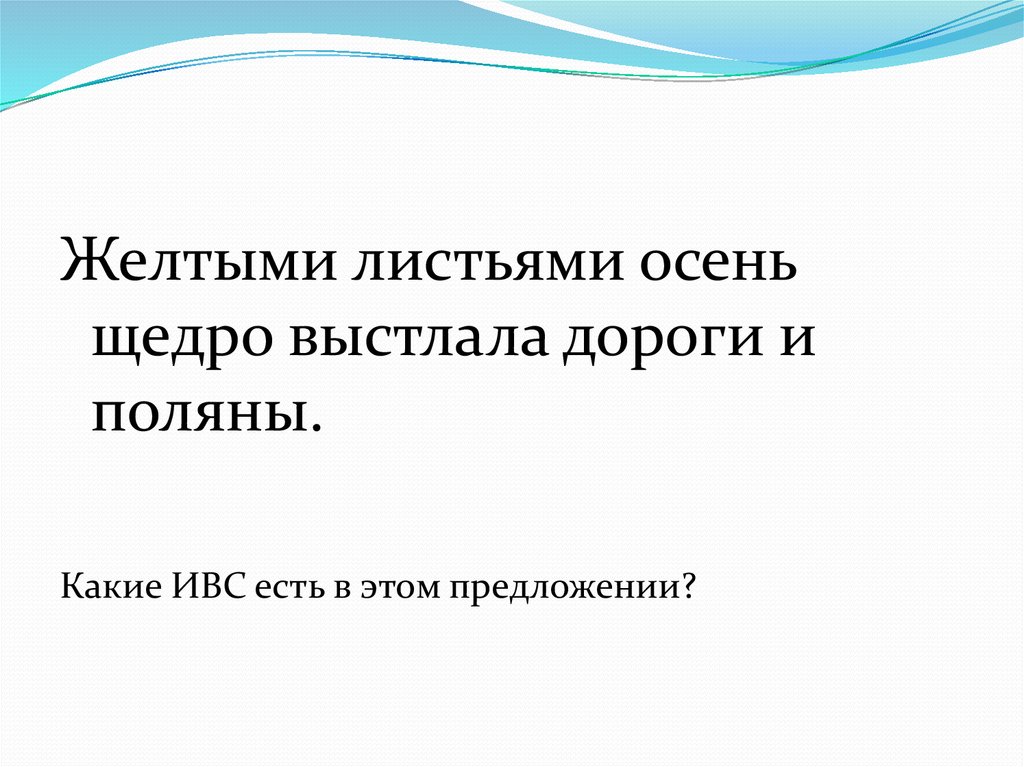 Желтыми листьями осень щедро выстлала дороги и поляны.

Какие ИВС есть в этом предложении?